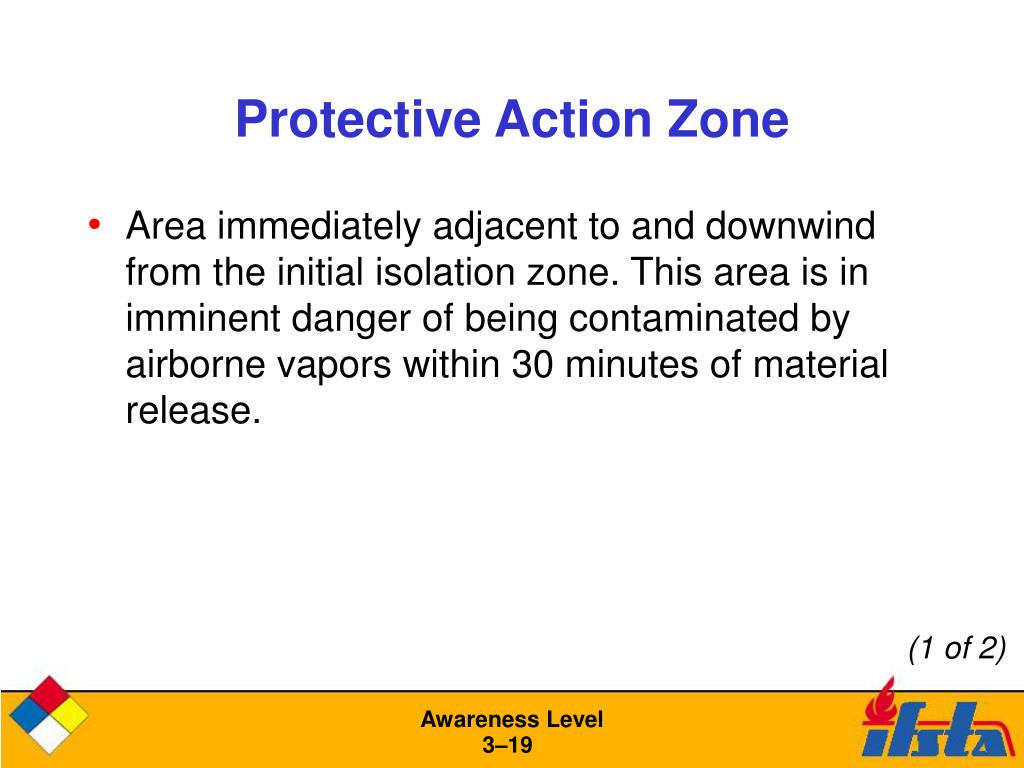 Protective Action Zone

• Area immediately adjacent to and downwind from the initial isolation zone. This area is in imminent danger of being contaminated by airborne vapors within 30 minutes of material release.

(1 of 2)

Awareness Level
3–19

ifsta